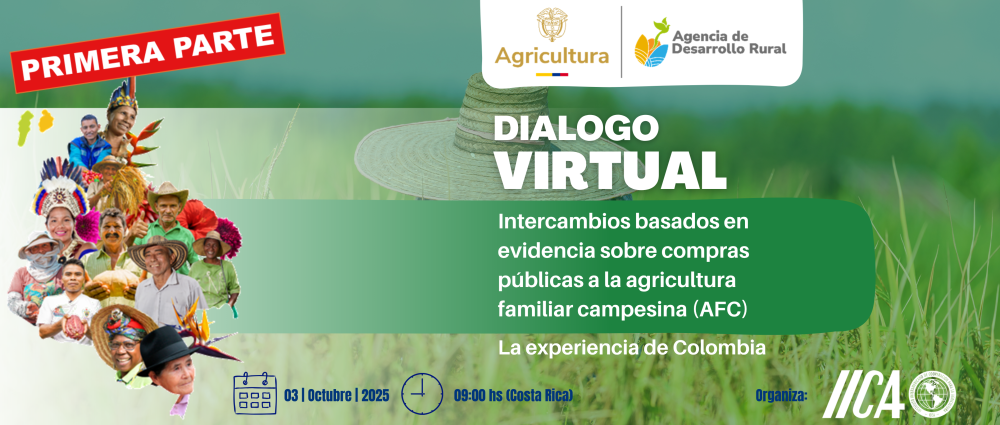 PRIMERA PARTE

Agricultura

Agencia de Desarrollo Rural

DIALOGO VIRTUAL

Intercambios basados en evidencia sobre compras públicas a la agricultura familiar campesina (AFC)

La experiencia de Colombia

03 | Octubre | 2025

09:00 hs (Costa Rica)

Organiza:

IICA